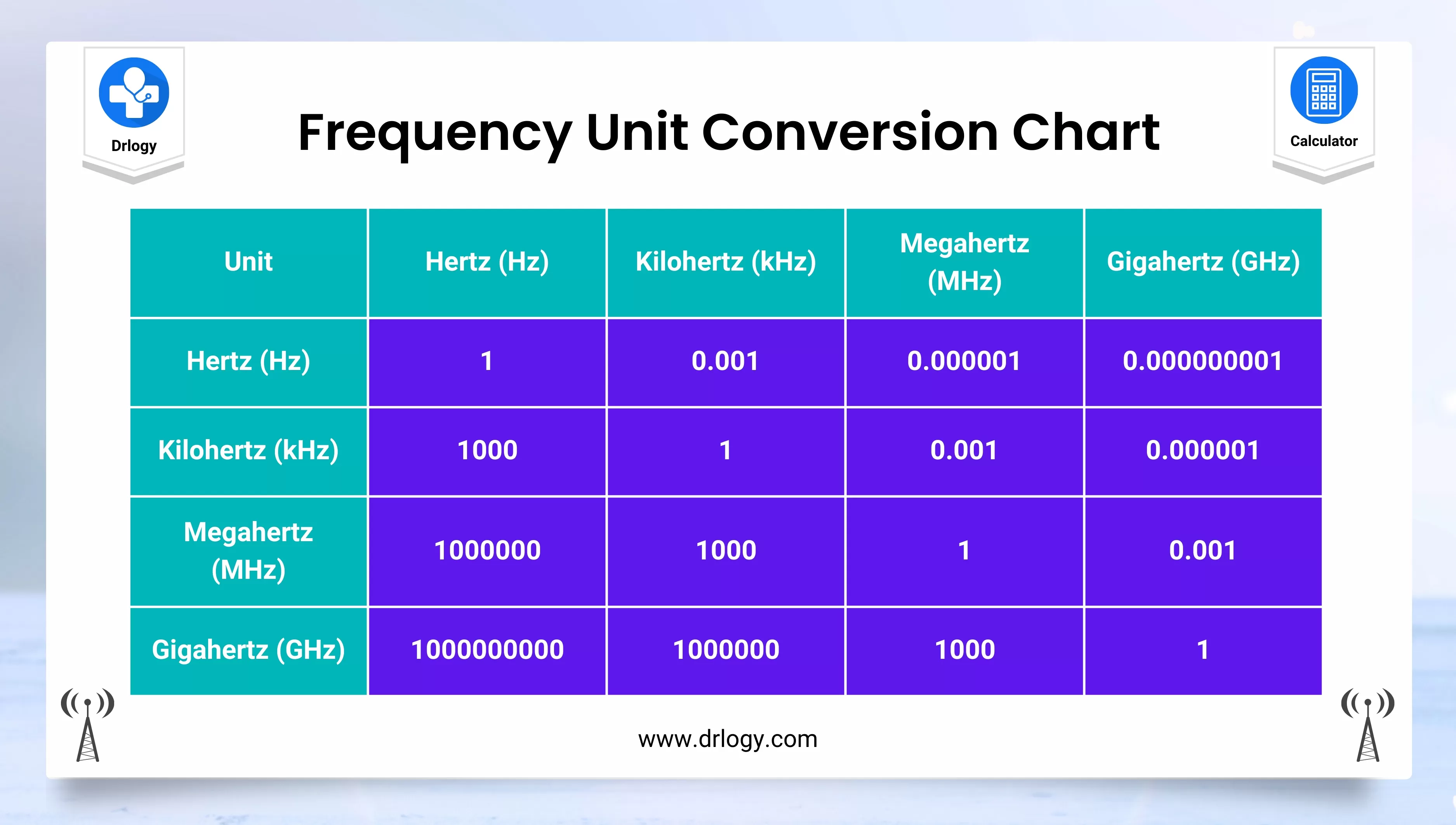 Drlogy

Frequency Unit Conversion Chart

Calculator

| Unit | Hertz (Hz) | Kilohertz (kHz) | Megahertz (MHz) | Gigahertz (GHz) |
|---|---|---|---|---|
| Hertz (Hz) | 1 | 0.001 | 0.000001 | 0.000000001 |
| Kilohertz (kHz) | 1000 | 1 | 0.001 | 0.000001 |
| Megahertz (MHz) | 1000000 | 1000 | 1 | 0.001 |
| Gigahertz (GHz) | 1000000000 | 1000000 | 1000 | 1 |

www.drlogy.com